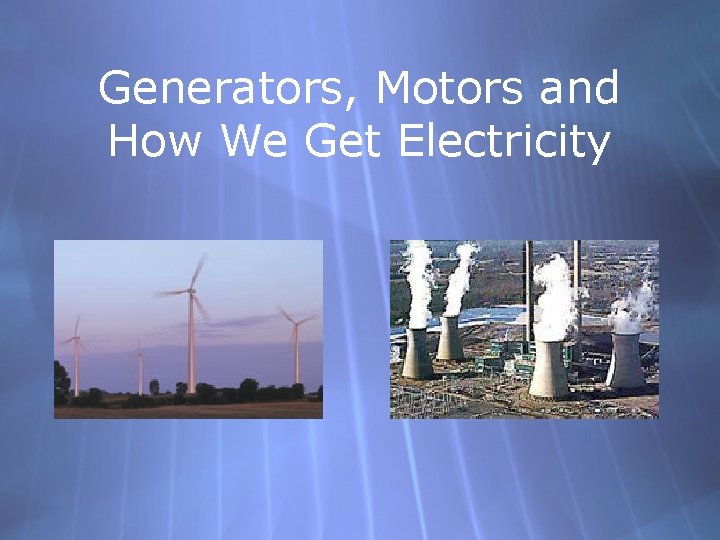 Generators, Motors and How We Get Electricity